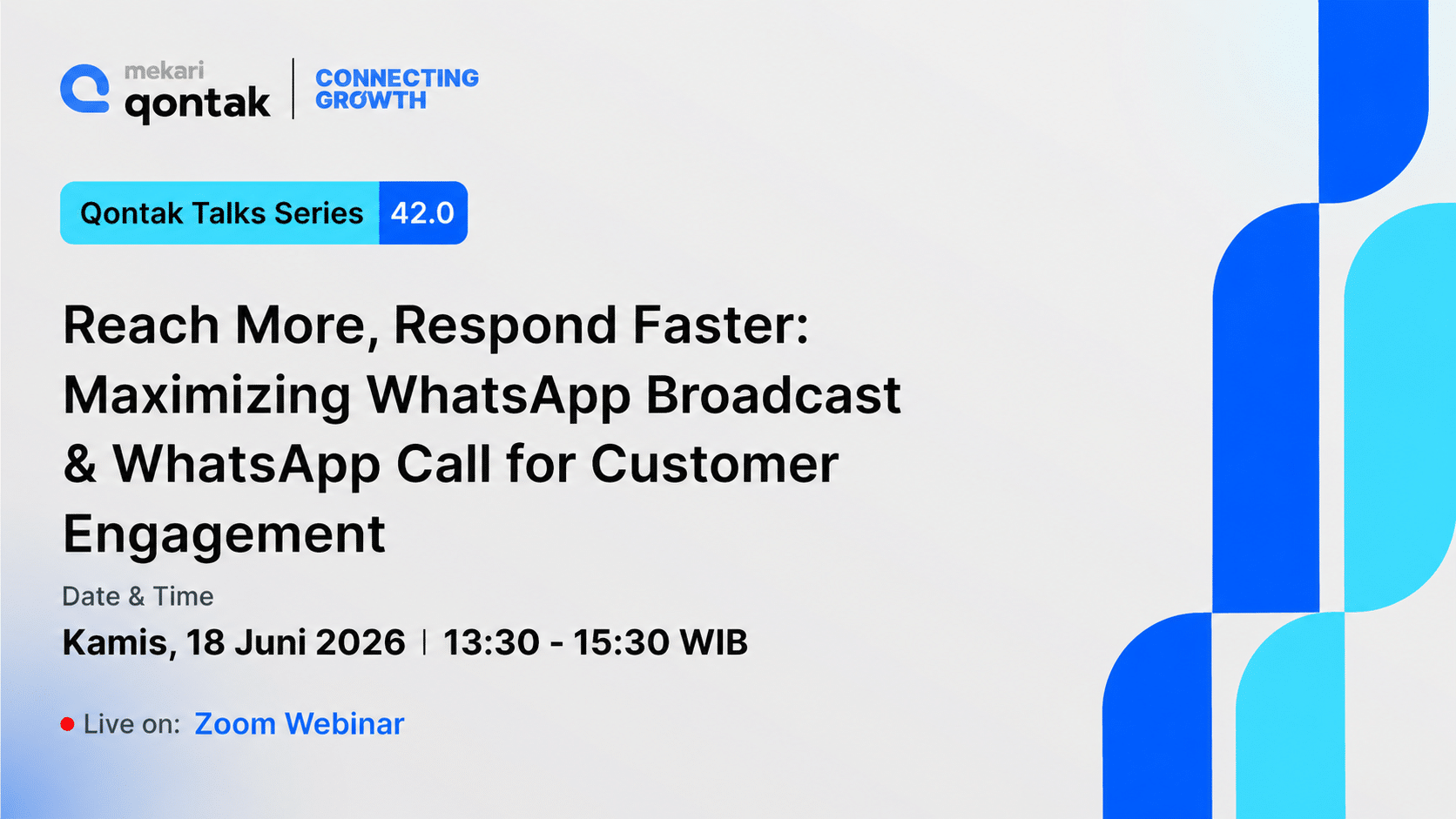 mekari qontak

CONNECTING GROWTH

Qontak Talks Series 42.0

Reach More, Respond Faster: Maximizing WhatsApp Broadcast & WhatsApp Call for Customer Engagement

Date & Time

Kamis, 18 Juni 2026 | 13:30 - 15:30 WIB

Live on: Zoom Webinar